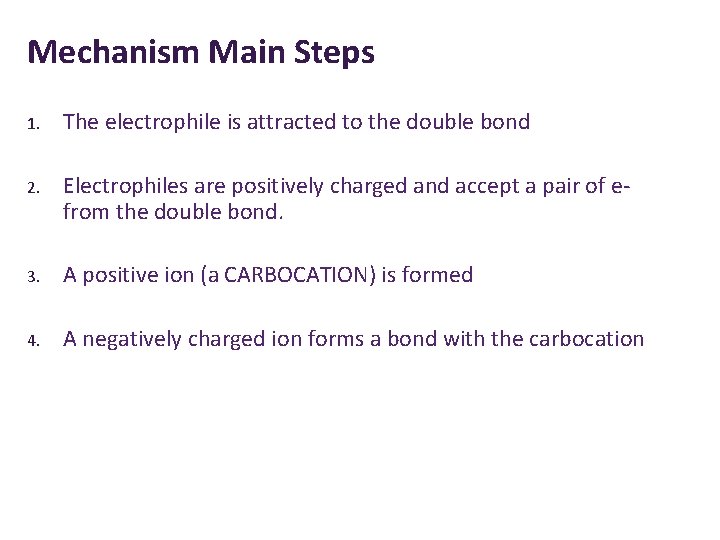 Mechanism Main Steps

1. The electrophile is attracted to the double bond

2. Electrophiles are positively charged and accept a pair of e- from the double bond.

3. A positive ion (a CARBOCATION) is formed

4. A negatively charged ion forms a bond with the carbocation